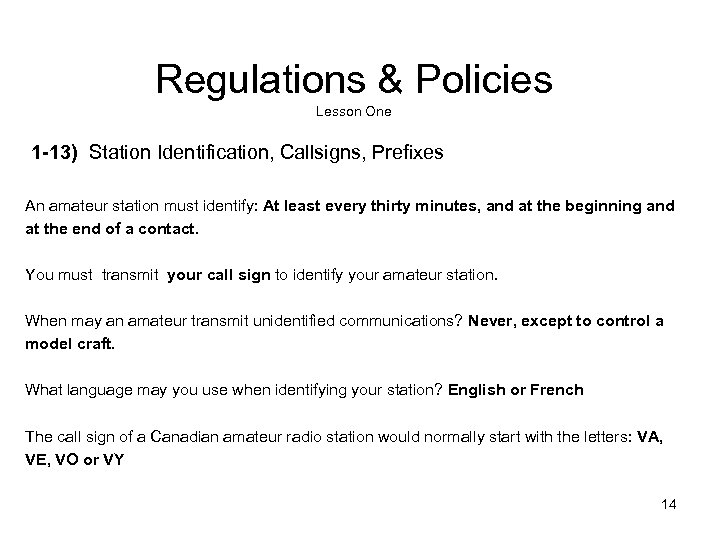 Regulations & Policies

Lesson One

1-13) Station Identification, Callsigns, Prefixes

An amateur station must identify: At least every thirty minutes, and at the beginning and at the end of a contact.

You must transmit your call sign to identify your amateur station.

When may an amateur transmit unidentified communications? Never, except to control a model craft.

What language may you use when identifying your station? English or French

The call sign of a Canadian amateur radio station would normally start with the letters: VA, VE, VO or VY

14